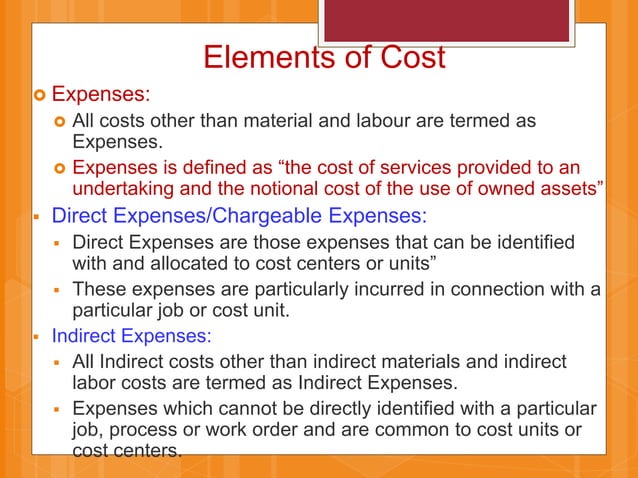 Elements of Cost

Expenses:

All costs other than material and labour are termed as Expenses.

Expenses is defined as “the cost of services provided to an undertaking and the notional cost of the use of owned assets”

Direct Expenses/Chargeable Expenses:

Direct Expenses are those expenses that can be identified with and allocated to cost centers or units”

These expenses are particularly incurred in connection with a particular job or cost unit.

Indirect Expenses:

All Indirect costs other than indirect materials and indirect labor costs are termed as Indirect Expenses.

Expenses which cannot be directly identified with a particular job, process or work order and are common to cost units or cost centers.